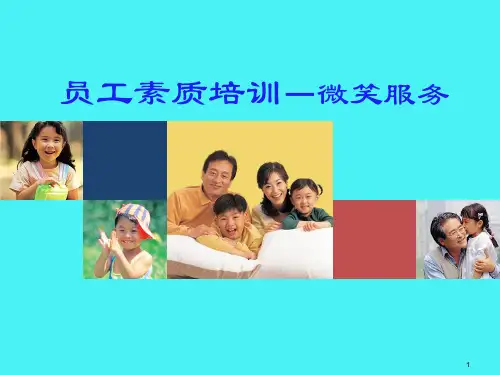 员工素质培训—微笑服务

1